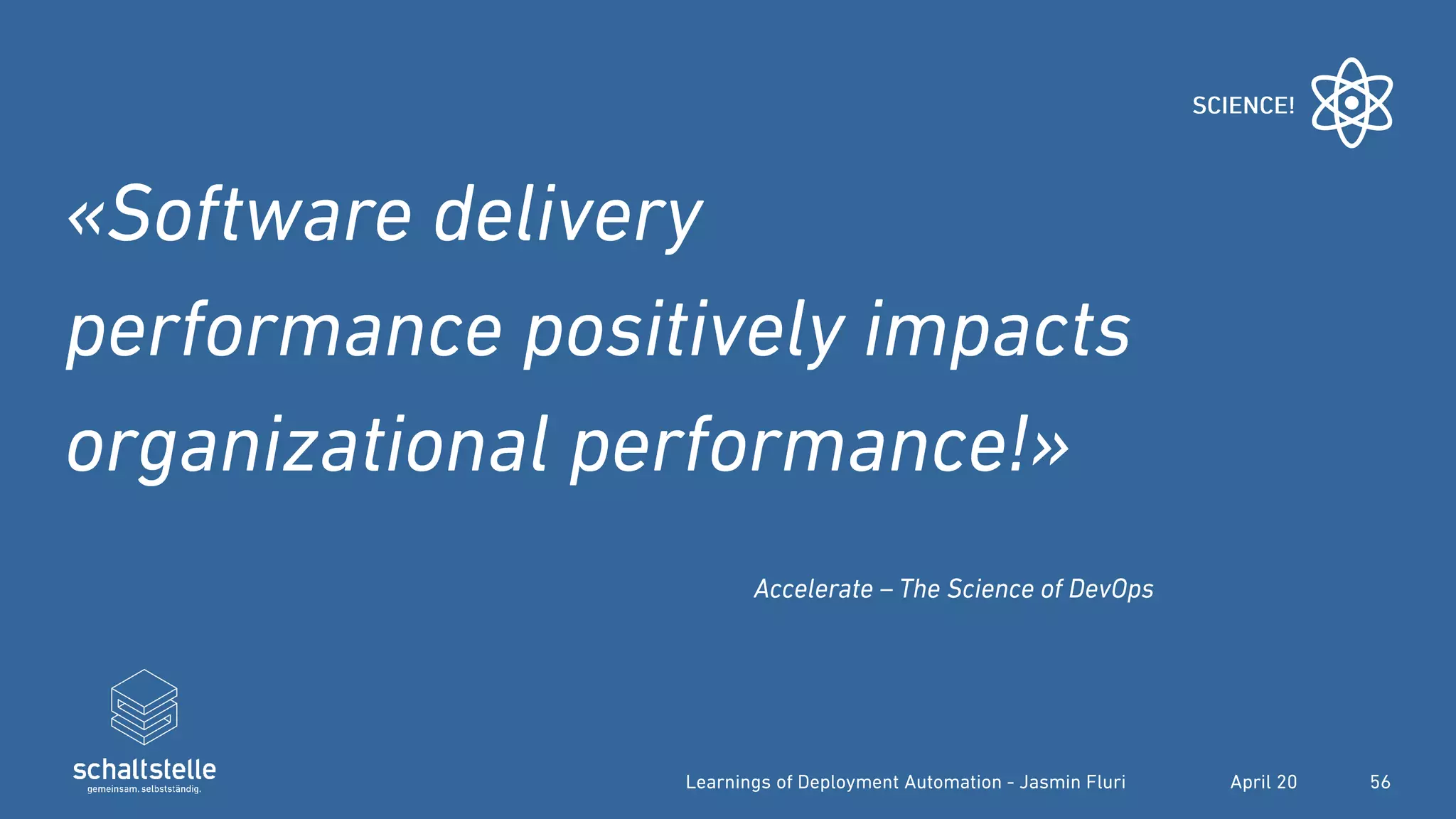 SCIENCE!

«Software delivery performance positively impacts organizational performance!»

Accelerate – The Science of DevOps

schaltstelle
gemeinsam. selbstständig.

Learnings of Deployment Automation - Jasmin Fluri

April 20

56